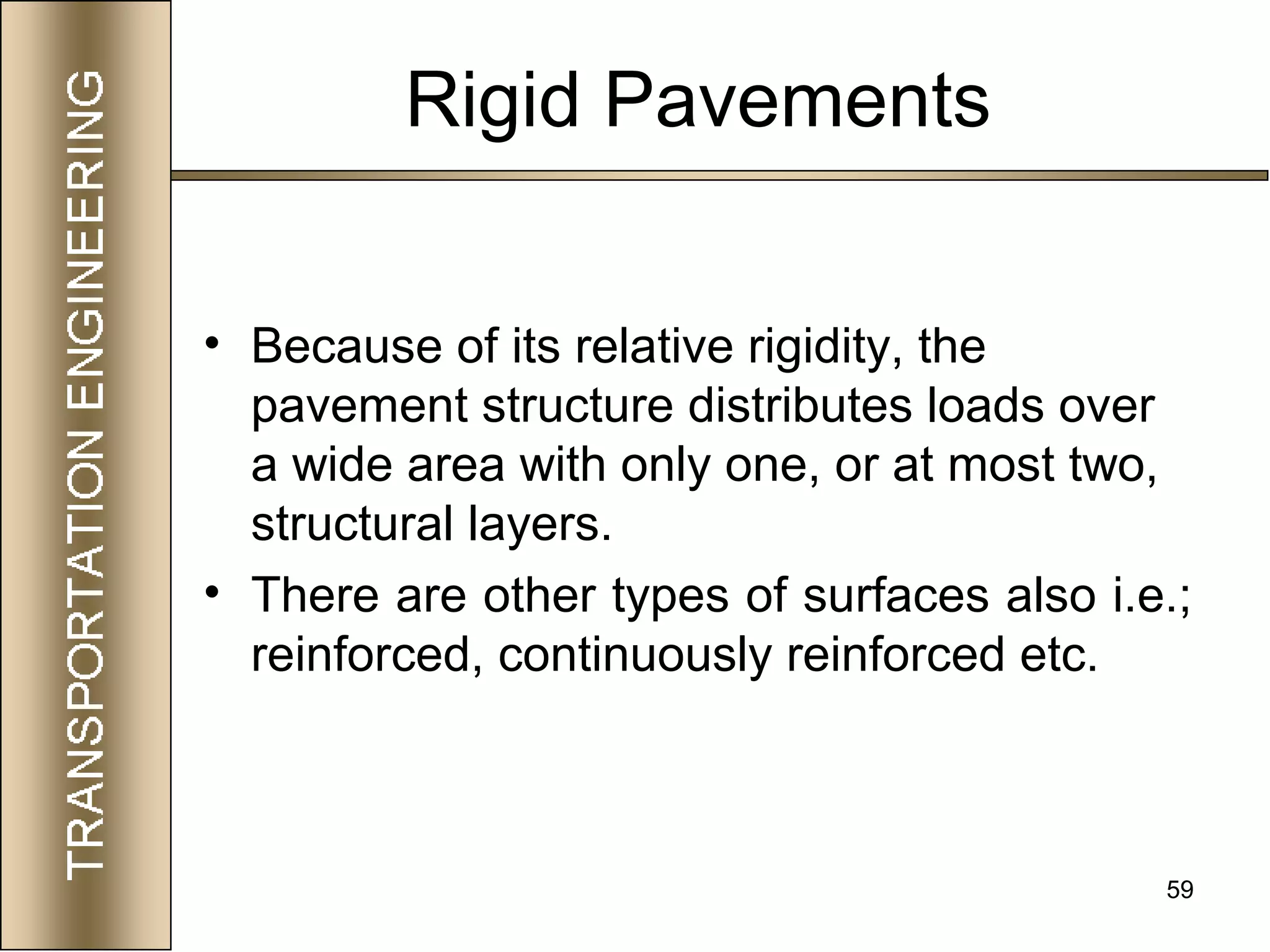 TRANSPORTATION ENGINEERING

Rigid Pavements

• Because of its relative rigidity, the pavement structure distributes loads over a wide area with only one, or at most two, structural layers.
• There are other types of surfaces also i.e.; reinforced, continuously reinforced etc.

59